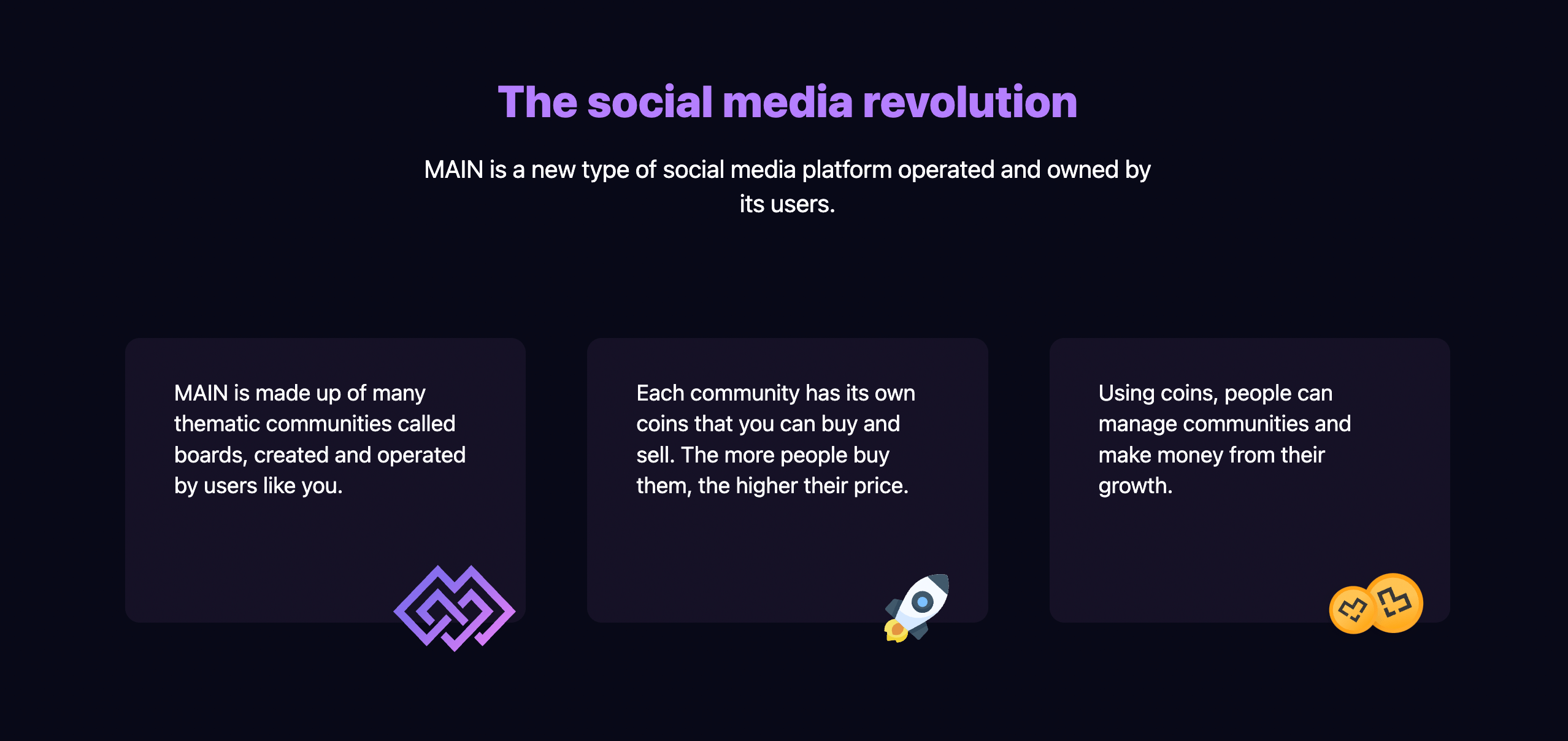 The social media revolution

MAIN is a new type of social media platform operated and owned by its users.

MAIN is made up of many thematic communities called boards, created and operated by users like you.

Each community has its own coins that you can buy and sell. The more people buy them, the higher their price.

Using coins, people can manage communities and make money from their growth.